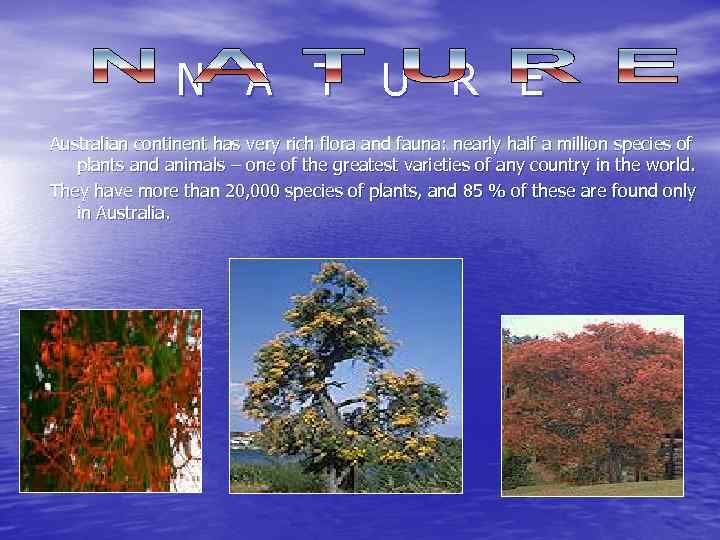 NATURE

NATURE

Australian continent has very rich flora and fauna: nearly half a million species of plants and animals – one of the greatest varieties of any country in the world.

They have more than 20,000 species of plants, and 85 % of these are found only in Australia.